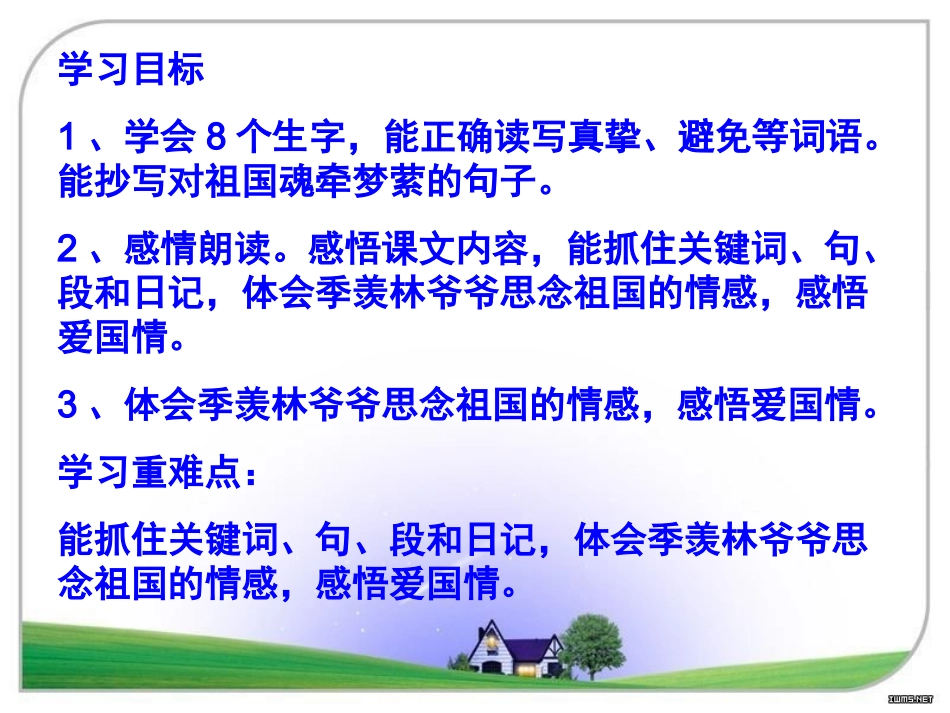 学习目标

1、学会8个生字，能正确读写真挚、避免等词语。能抄写对祖国魂牵梦萦的句子。

2、感情朗读。感悟课文内容，能抓住关键词、句、段和日记，体会季羡林爷爷思念祖国的情感，感悟爱国情。

3、体会季羡林爷爷思念祖国的情感，感悟爱国情。

学习重难点：

能抓住关键词、句、段和日记，体会季羡林爷爷思念祖国的情感，感悟爱国情。

IWMS.NET